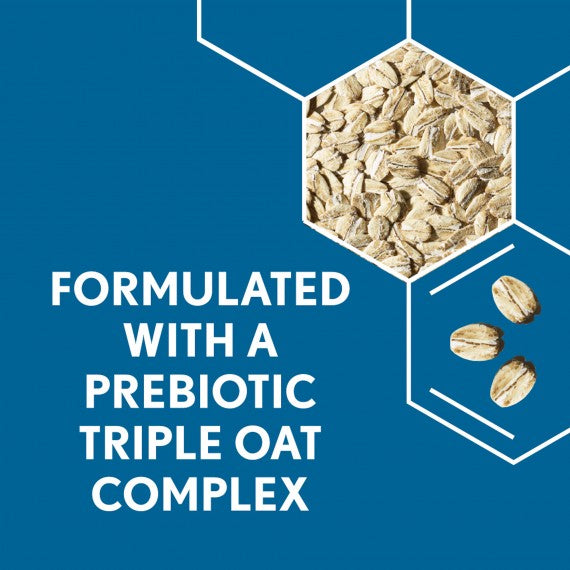 FORMULATED WITH A PREBIOTIC TRIPLE OAT COMPLEX